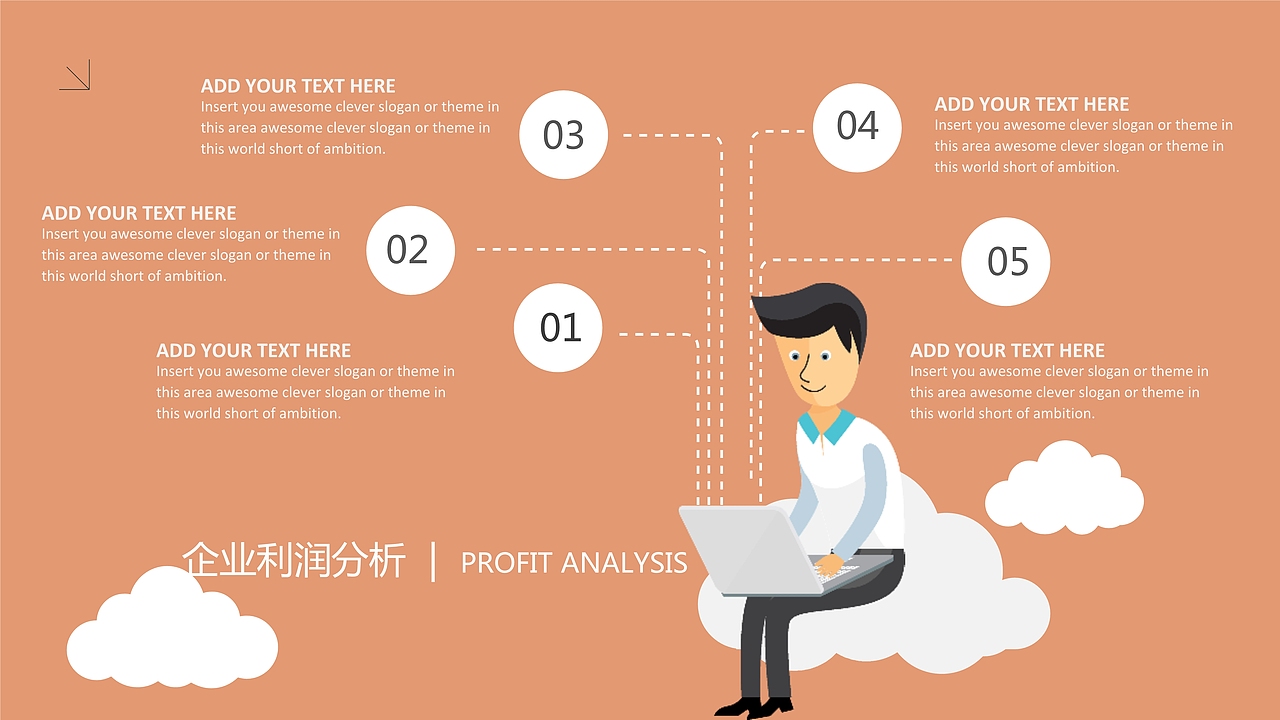 ADD YOUR TEXT HERE
Insert you awesome clever slogan or theme in this area awesome clever slogan or theme in this world short of ambition.

03

04

ADD YOUR TEXT HERE
Insert you awesome clever slogan or theme in this area awesome clever slogan or theme in this world short of ambition.

ADD YOUR TEXT HERE
Insert you awesome clever slogan or theme in this area awesome clever slogan or theme in this world short of ambition.

02

05

01

ADD YOUR TEXT HERE
Insert you awesome clever slogan or theme in this area awesome clever slogan or theme in this world short of ambition.

ADD YOUR TEXT HERE
Insert you awesome clever slogan or theme in this area awesome clever slogan or theme in this world short of ambition.

企业利润分析 | PROFIT ANALYSIS